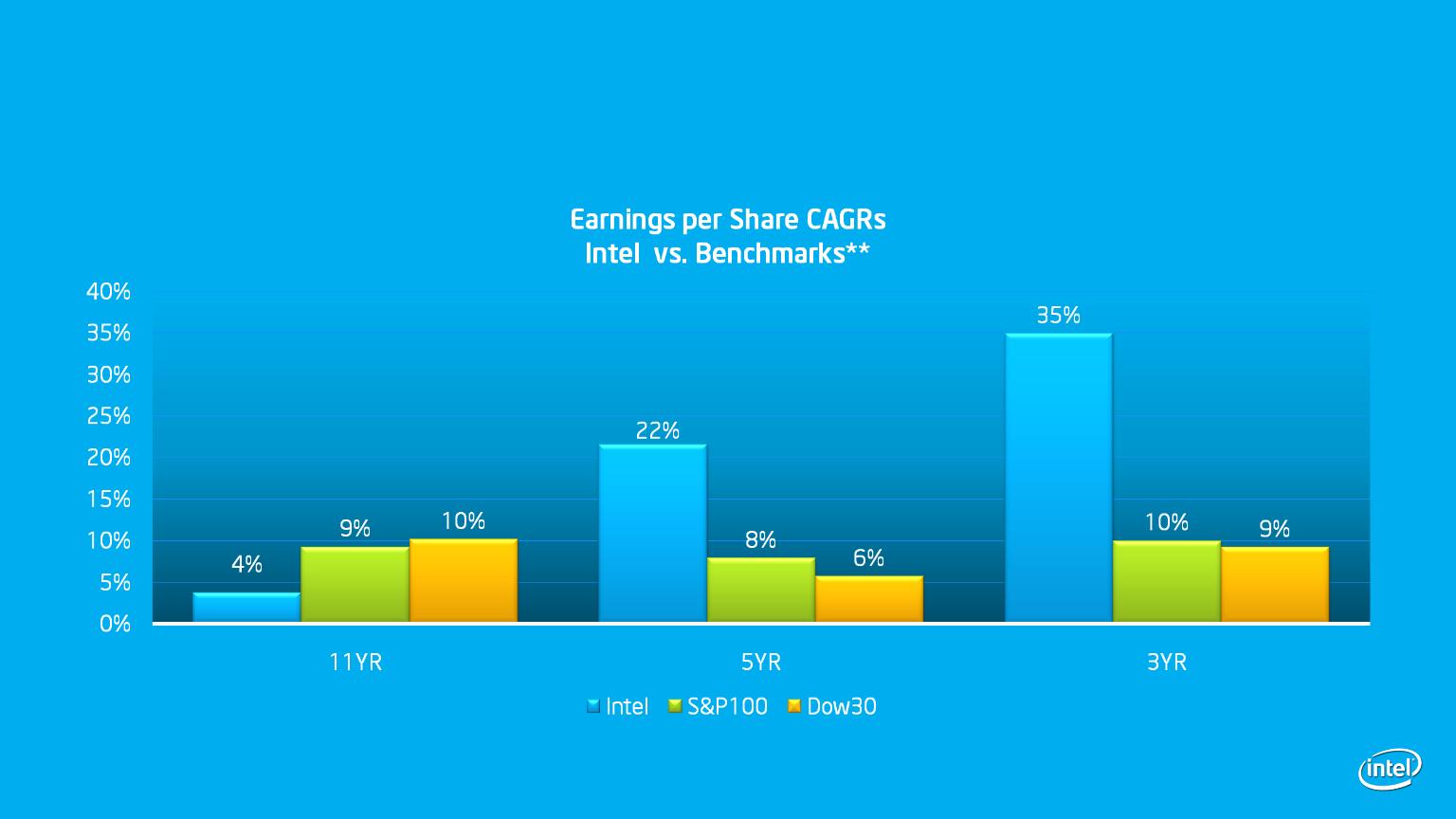 Earnings per Share CAGRs
Intel vs. Benchmarks**

40%
35%
30%
25%
20%
15%
10%
5%
0%

4% 9% 10%
22% 8% 6%
35% 10% 9%

11YR 5YR 3YR

Intel S&P100 Dow30

intel